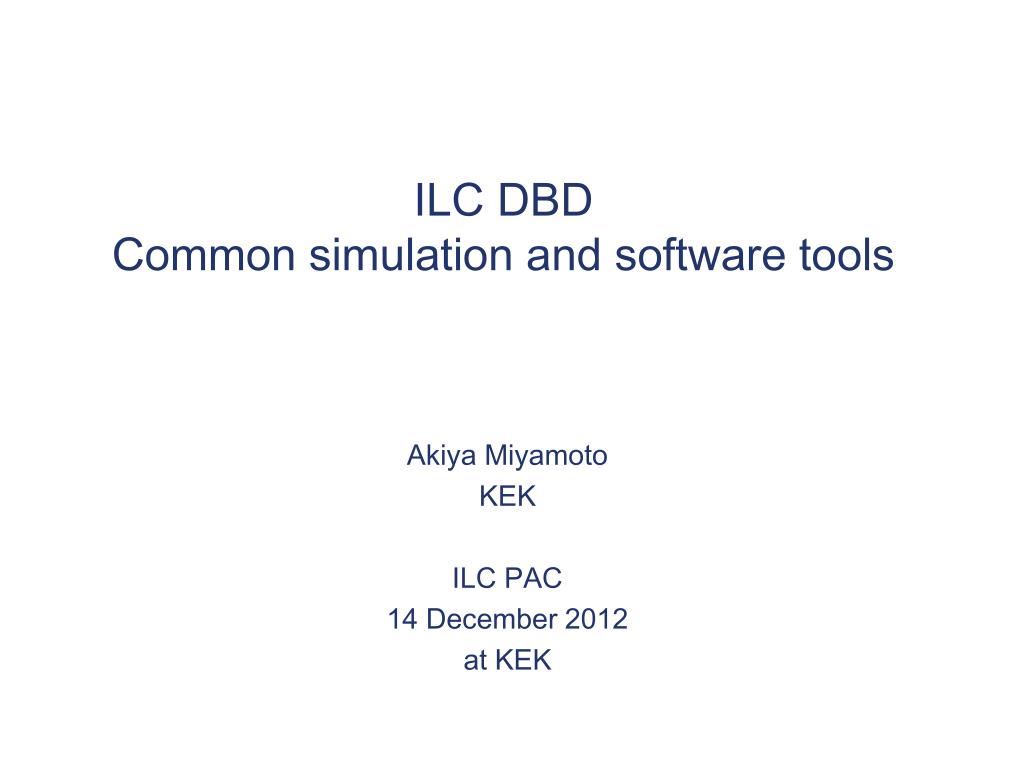 ILC DBD
Common simulation and software tools

Akiya Miyamoto
KEK

ILC PAC
14 December 2012
at KEK